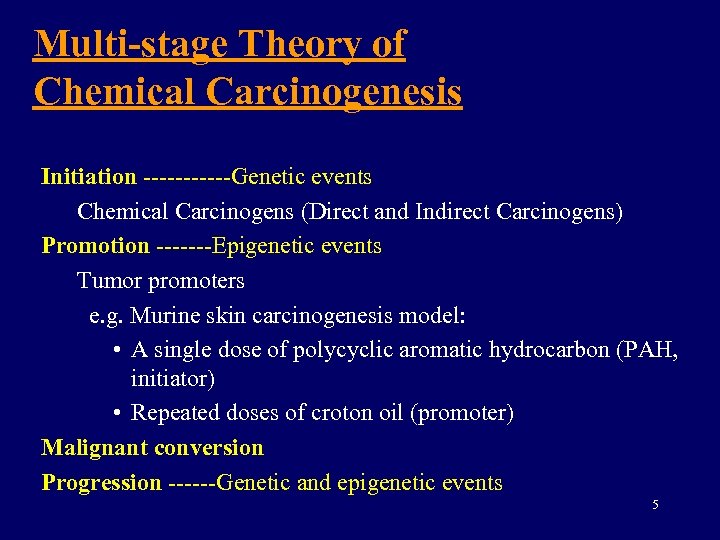 Multi-stage Theory of Chemical Carcinogenesis

Initiation -----------Genetic events

Chemical Carcinogens (Direct and Indirect Carcinogens)

Promotion -------Epigenetic events

Tumor promoters

e.g. Murine skin carcinogenesis model:

• A single dose of polycyclic aromatic hydrocarbon (PAH, initiator)

• Repeated doses of croton oil (promoter)

Malignant conversion

Progression ------Genetic and epigenetic events

5